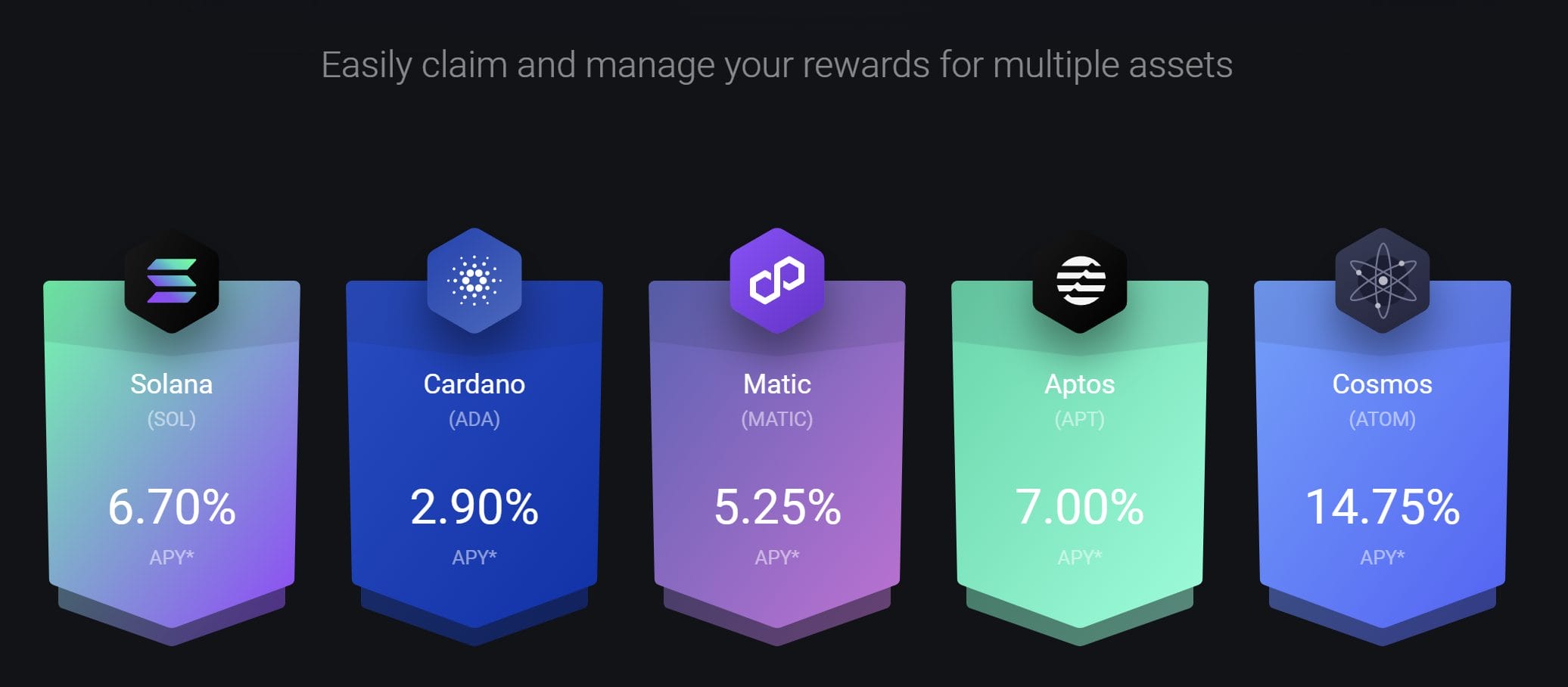 Easily claim and manage your rewards for multiple assets

Solana
(SOL)
6.70%
APY*

Cardano
(ADA)
2.90%
APY*

Matic
(MATIC)
5.25%
APY*

Aptos
(APT)
7.00%
APY*

Cosmos
(ATOM)
14.75%
APY*